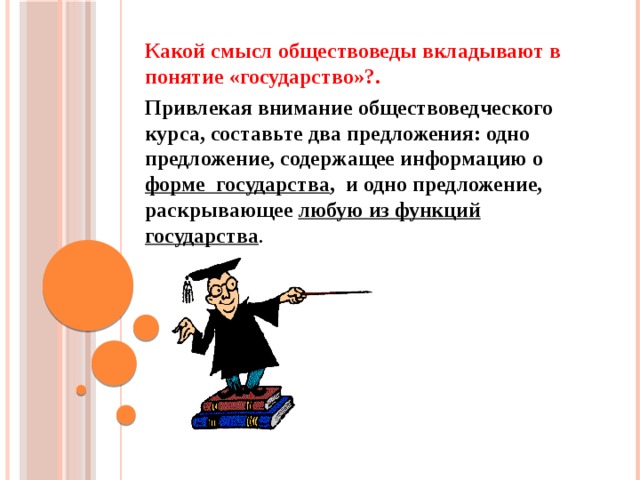 Какой смысл обществоведы вкладывают в понятие «государство»?.

Привлекая внимание обществоведческого курса, составьте два предложения: одно предложение, содержащее информацию о форме государства, и одно предложение, раскрывающее любую из функций государства.